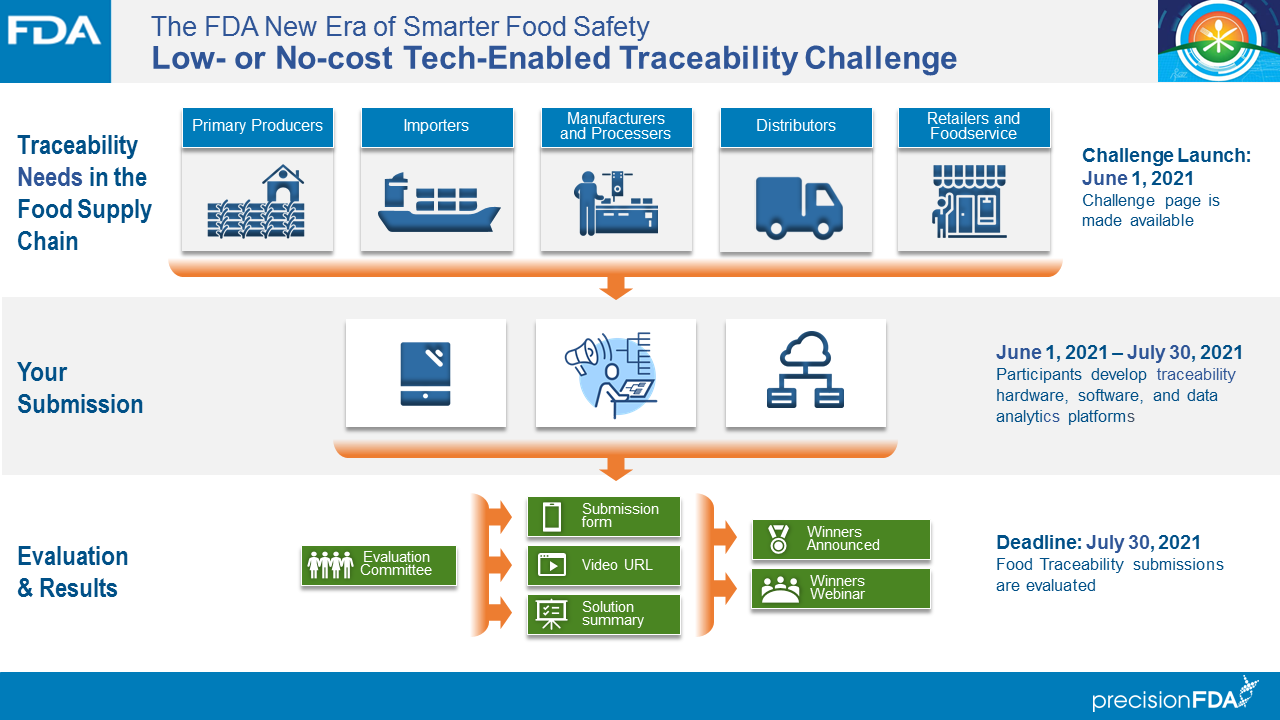 FDA

The FDA New Era of Smarter Food Safety
Low- or No-cost Tech-Enabled Traceability Challenge

Traceability Needs in the Food Supply Chain

Primary Producers

Importers

Manufacturers and Processers

Distributors

Retailers and Foodservice

Challenge Launch: June 1, 2021
Challenge page is made available

Your Submission

June 1, 2021 – July 30, 2021
Participants develop traceability hardware, software, and data analytics platforms

Evaluation & Results

Evaluation Committee

Submission form

Video URL

Solution summary

Winners Announced

Winners Webinar

Deadline: July 30, 2021
Food Traceability submissions are evaluated

precisionFDA